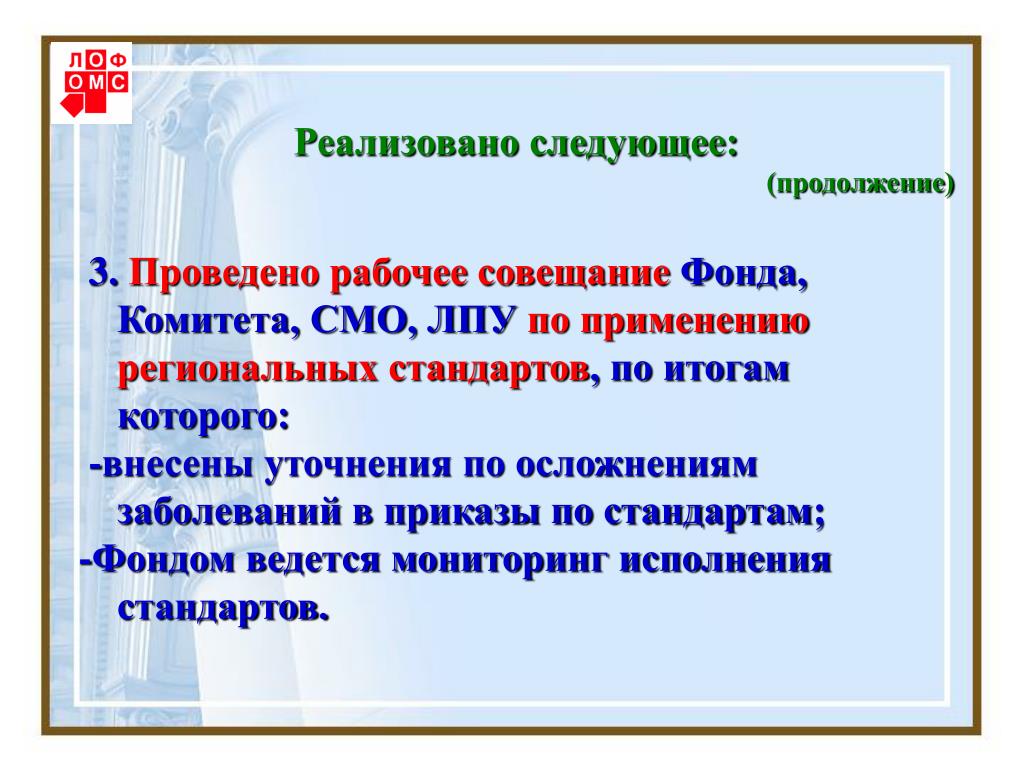 ЛОФ
ОМС

Реализовано следующее:

(продолжение)

3. Проведено рабочее совещание Фонда, Комитета, СМО, ЛПУ по применению региональных стандартов, по итогам которого:

-внесены уточнения по осложнениям заболеваний в приказы по стандартам;

-Фондом ведется мониторинг исполнения стандартов.